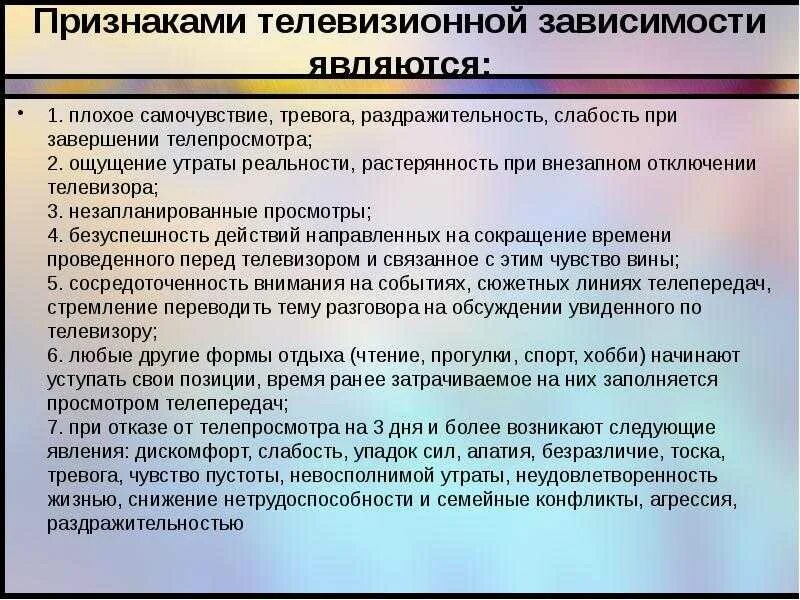 Признаками телевизионной зависимости являются:

• 1. плохое самочувствие, тревога, раздражительность, слабость при завершении телепросмотра;
2. ощущение утраты реальности, растерянность при внезапном отключении телевизора;
3. незапланированные просмотры;
4. безуспешность действий направленных на сокращение времени проведенного перед телевизором и связанное с этим чувство вины;
5. сосредоточенность внимания на событиях, сюжетных линиях телепередач, стремление переводить тему разговора на обсуждении увиденного по телевизору;
6. любые другие формы отдыха (чтение, прогулки, спорт, хобби) начинают уступать свои позиции, время ранее затрачиваемое на них заполняется просмотром телепередач;
7. при отказе от телепросмотра на 3 дня и более возникают следующие явления: дискомфорт, слабость, упадок сил, апатия, безразличие, тоска, тревога, чувство пустоты, невосполнимой утраты, неудовлетворенность жизнью, снижение нетрудоспособности и семейные конфликты, агрессия, раздражительностью